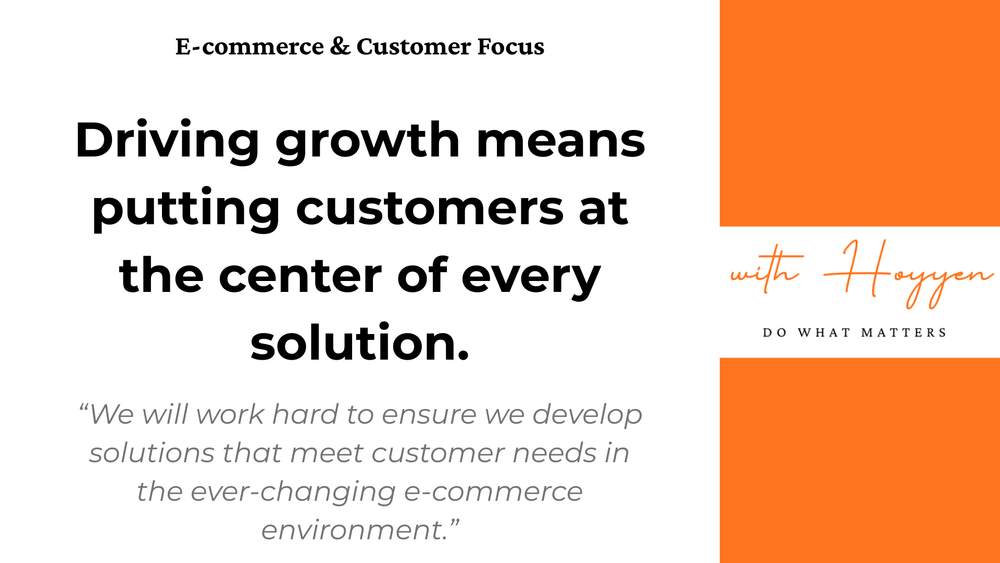 E-commerce & Customer Focus

Driving growth means putting customers at the center of every solution.

“We will work hard to ensure we develop solutions that meet customer needs in the ever-changing e-commerce environment.”

with Hoyyen

DO WHAT MATTERS